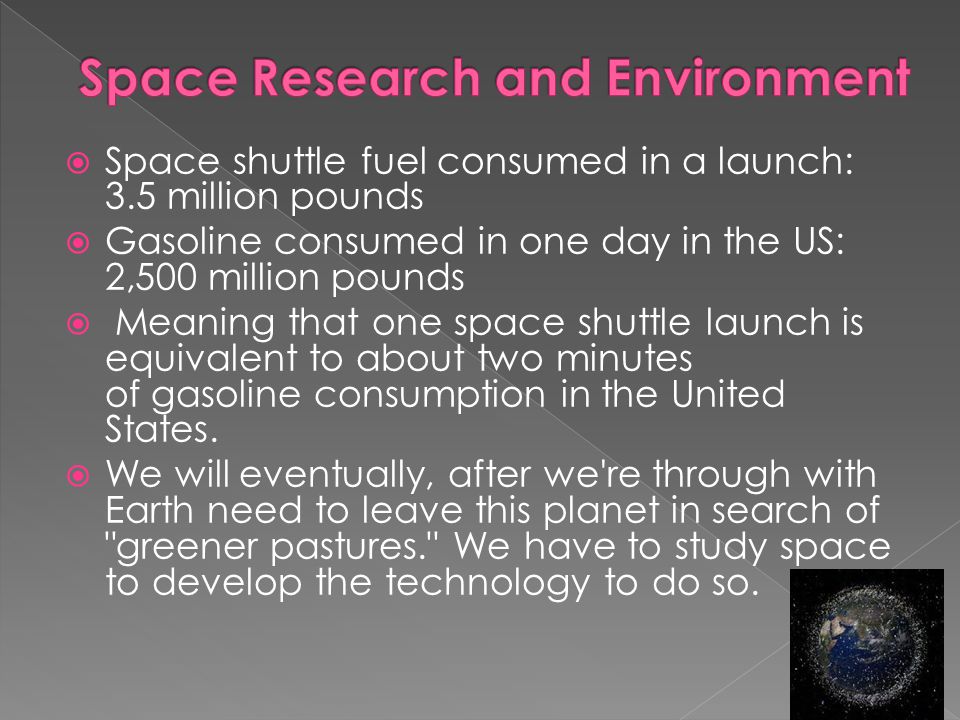 Space Research and Environment

Space shuttle fuel consumed in a launch: 3.5 million pounds

Gasoline consumed in one day in the US: 2,500 million pounds

Meaning that one space shuttle launch is equivalent to about two minutes of gasoline consumption in the United States.

We will eventually, after we're through with Earth need to leave this planet in search of "greener pastures." We have to study space to develop the technology to do so.